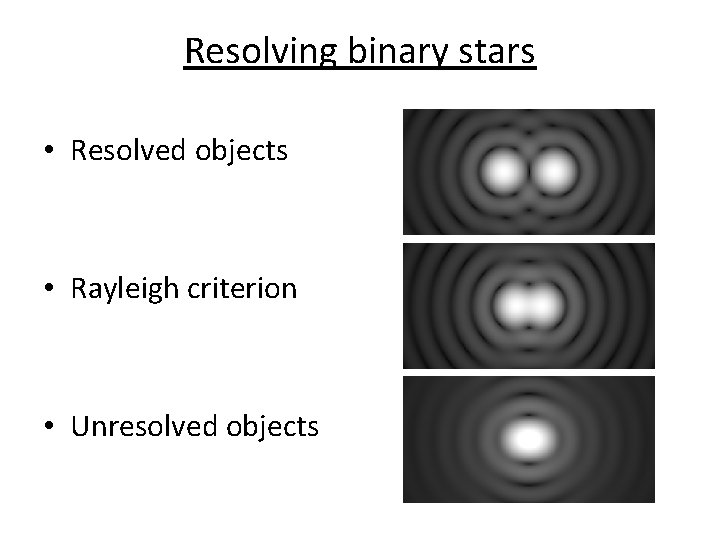 Resolving binary stars

• Resolved objects

• Rayleigh criterion

• Unresolved objects